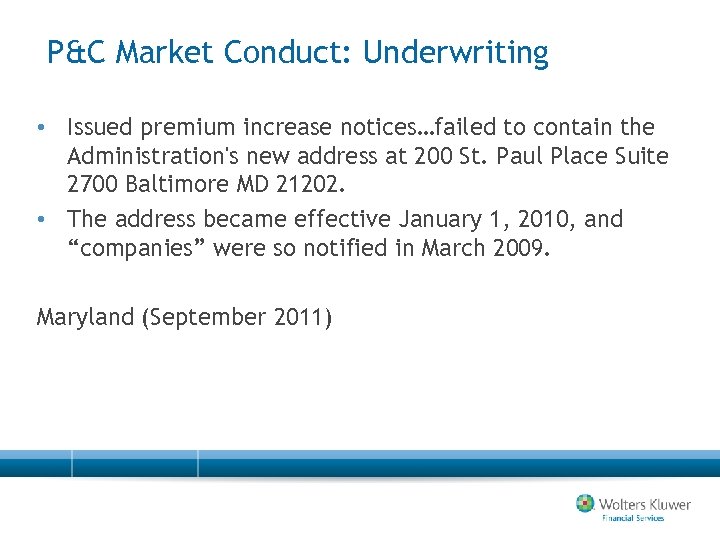 P&C Market Conduct: Underwriting

• Issued premium increase notices…failed to contain the Administration's new address at 200 St. Paul Place Suite 2700 Baltimore MD 21202.
• The address became effective January 1, 2010, and “companies” were so notified in March 2009.

Maryland (September 2011)

Wolters Kluwer
Financial Services